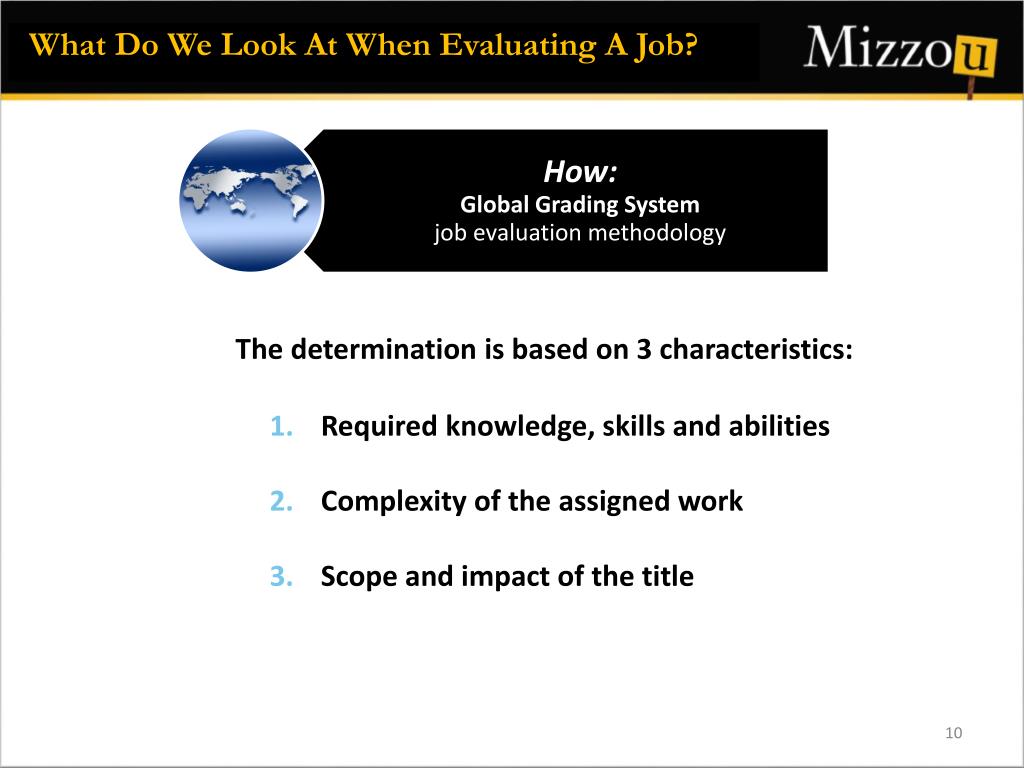 What Do We Look At When Evaluating A Job?

Mizzou

How:
Global Grading System
job evaluation methodology

The determination is based on 3 characteristics:

1. Required knowledge, skills and abilities

2. Complexity of the assigned work

3. Scope and impact of the title

10